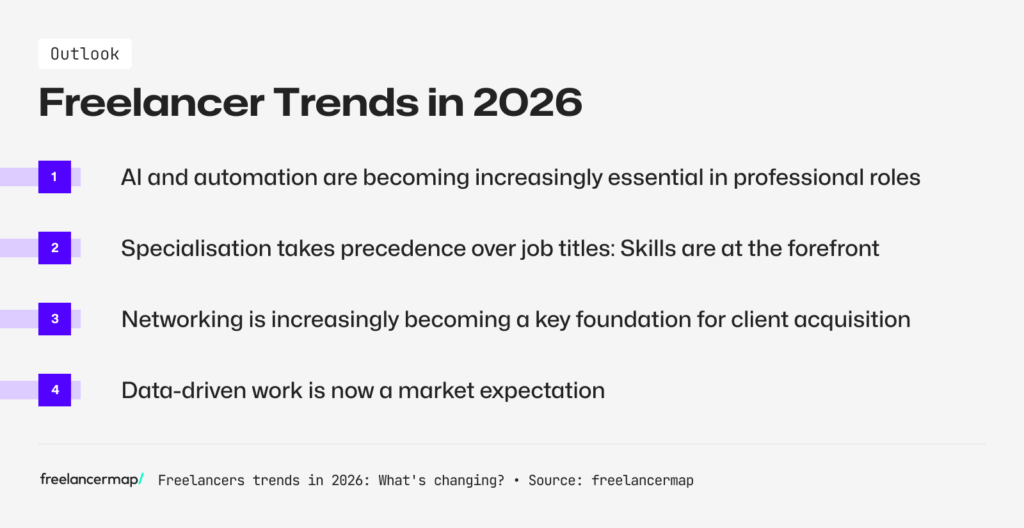 Outlook

Freelancer Trends in 2026

1 AI and automation are becoming increasingly essential in professional roles

2 Specialisation takes precedence over job titles: Skills are at the forefront

3 Networking is increasingly becoming a key foundation for client acquisition

4 Data-driven work is now a market expectation

freelancermap/ Freelancers trends in 2026: What's changing? • Source: freelancermap